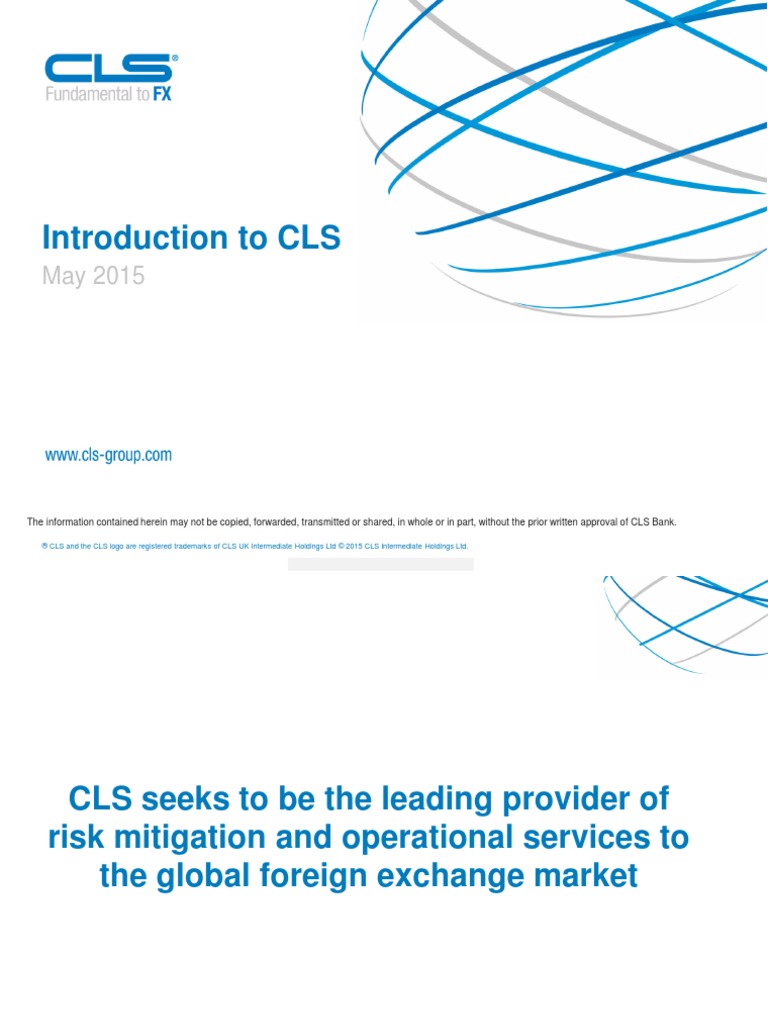 CLS®
Fundamental to FX

Introduction to CLS
May 2015

www.cls-group.com

The information contained herein may not be copied, forwarded, transmitted or shared, in whole or in part, without the prior written approval of CLS Bank.

® CLS and the CLS logo are registered trademarks of CLS UK Intermediate Holdings Ltd © 2015 CLS Intermediate Holdings Ltd.

CLS seeks to be the leading provider of risk mitigation and operational services to the global foreign exchange market